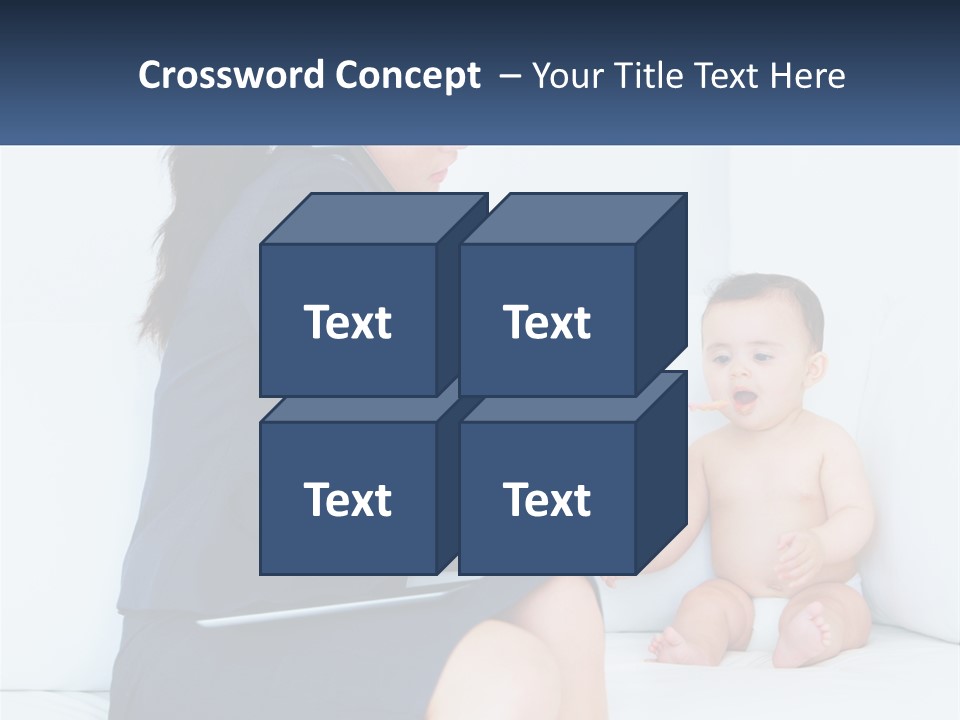 Crossword Concept – Your Title Text Here

Text

Text

Text

Text